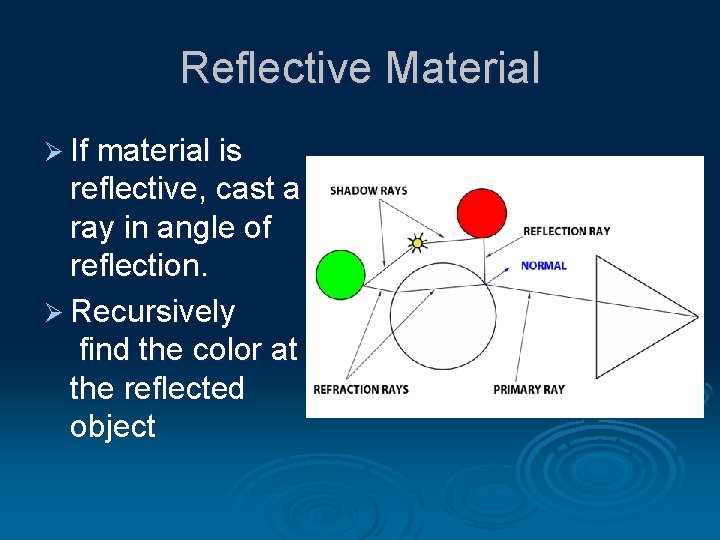 Reflective Material

➢ If material is reflective, cast a ray in angle of reflection.

➢ Recursively find the color at the reflected object

SHADOW RAYS

REFLECTION RAY

NORMAL

REFRACTION RAYS

PRIMARY RAY